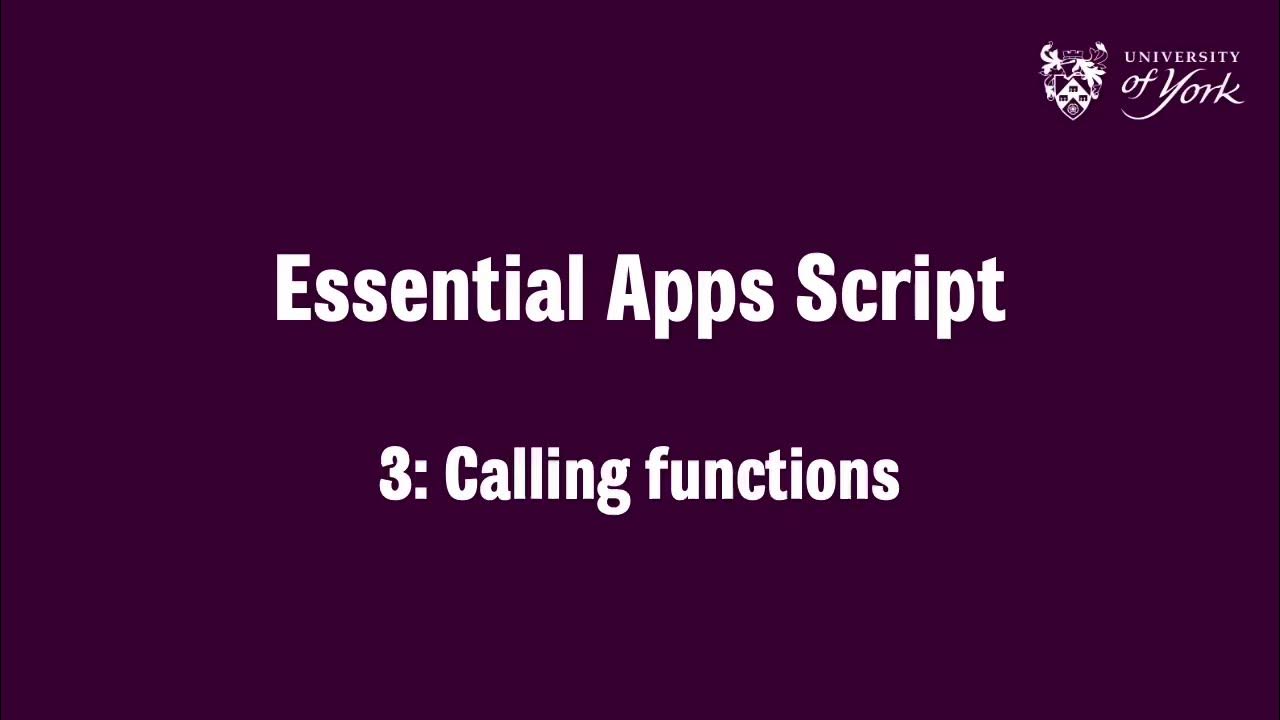 UNIVERSITY of York

Essential Apps Script

3: Calling functions